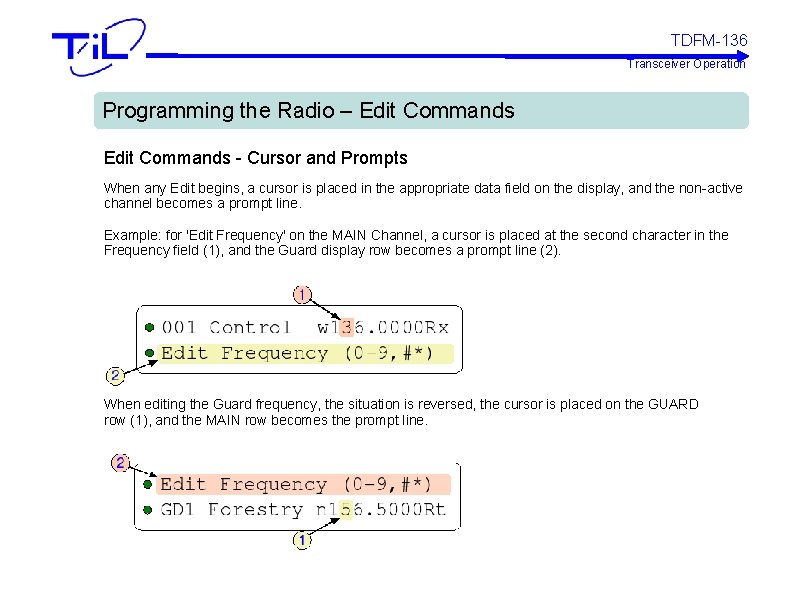 TiL

TDFM-136

Transceiver Operation

Programming the Radio – Edit Commands

Edit Commands - Cursor and Prompts

When any Edit begins, a cursor is placed in the appropriate data field on the display, and the non-active channel becomes a prompt line.

Example: for 'Edit Frequency' on the MAIN Channel, a cursor is placed at the second character in the Frequency field (1), and the Guard display row becomes a prompt line (2).

1

001 Control w136.0000Rx

Edit Frequency (0-9,#*)

2

When editing the Guard frequency, the situation is reversed, the cursor is placed on the GUARD row (1), and the MAIN row becomes the prompt line.

2

Edit Frequency (0-9,#*)

GD1 Forestry n156.5000Rt

1